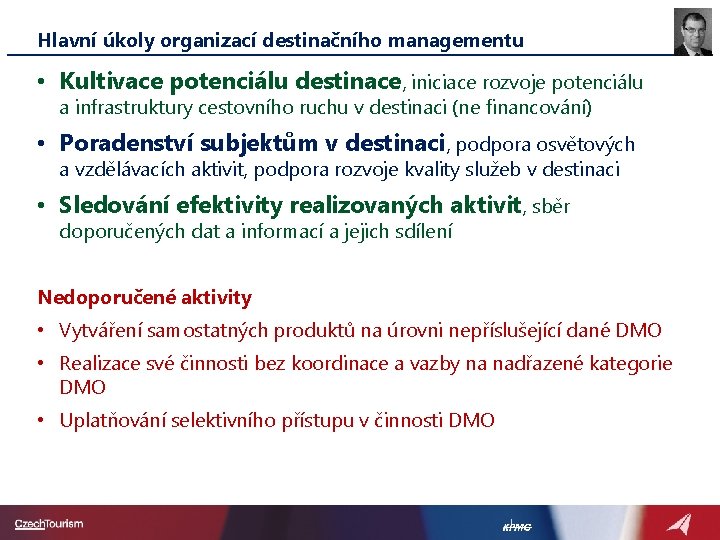 Hlavní úkoly organizací destinačního managementu

• Kultivace potenciálu destinace, iniciace rozvoje potenciálu a infrastruktury cestovního ruchu v destinaci (ne financování)

• Poradenství subjektům v destinaci, podpora osvětových a vzdělávacích aktivit, podpora rozvoje kvality služeb v destinaci

• Sledování efektivity realizovaných aktivit, sběr doporučených dat a informací a jejich sdílení

Nedoporučené aktivity

• Vytváření samostatných produktů na úrovni nepříslušející dané DMO

• Realizace své činnosti bez koordinace a vazby na nadřazené kategorie DMO

• Uplatňování selektivního přístupu v činnosti DMO

CzechTourism

KPMG